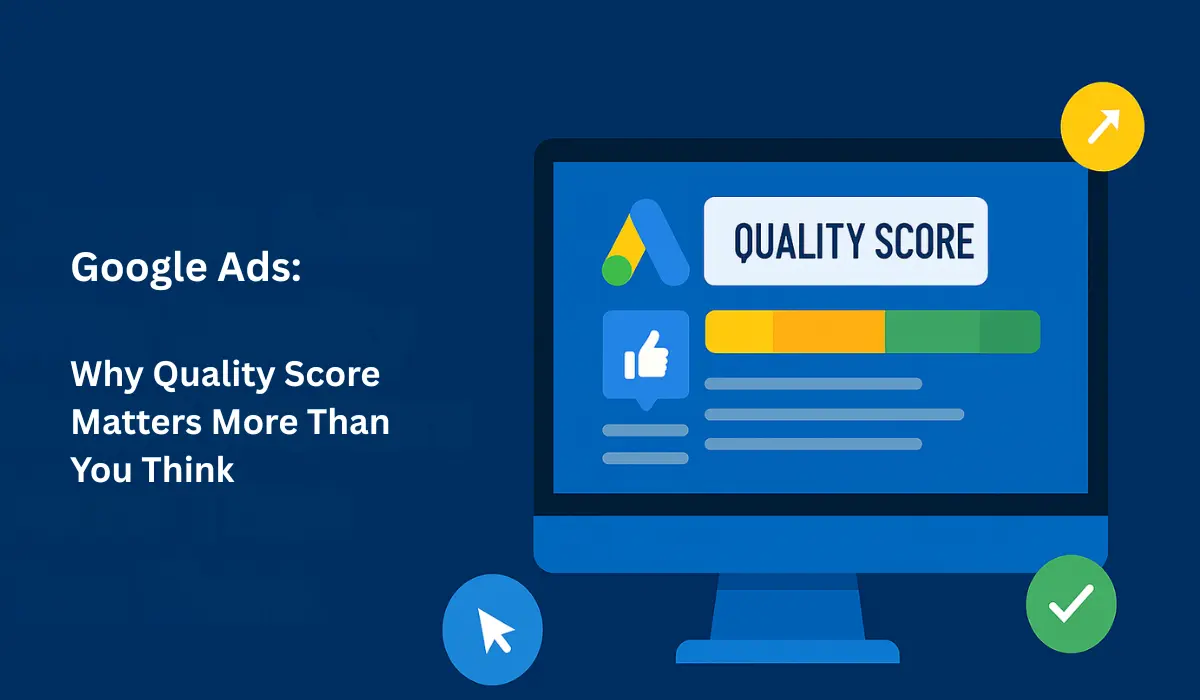 Google Ads:

Why Quality Score Matters More Than You Think

QUALITY SCORE